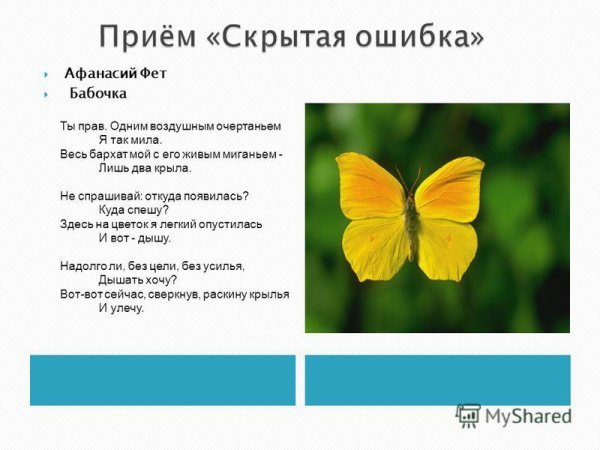 Приём «Скрытая ошибка»

Афанасий Фет

Бабочка

Ты прав. Одним воздушным очертаньем
Я так мила.
Весь бархат мой с его живым миганьем -
Лишь два крыла.

Не спрашивай: откуда появилась?
Куда спешу?
Здесь на цветок я легкий опустилась
И вот - дышу.

Надолго ли, без цели, без усилья,
Дышать хочу?
Вот-вот сейчас, сверкнув, раскину крылья
И улечу.

MyShared